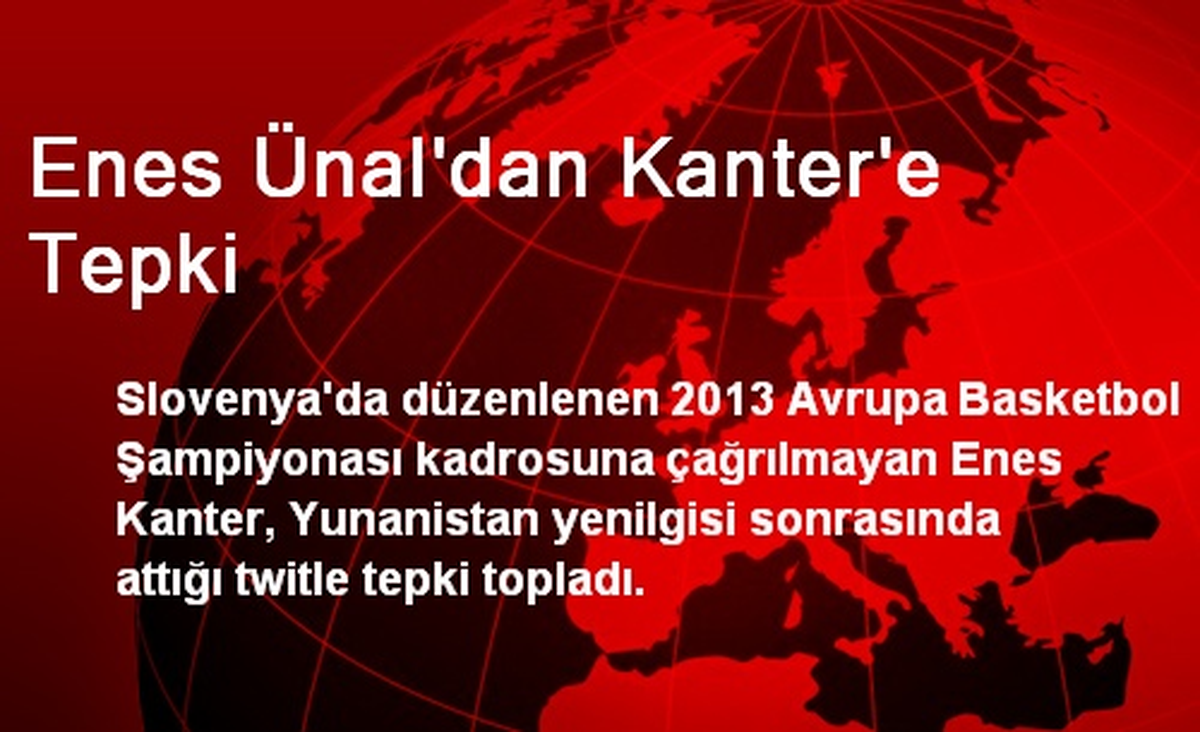 Enes Ünal'dan Kanter'e Tepki

Slovenya'da düzenlenen 2013 Avrupa Basketbol Şampiyonası kadrosuna çağrılmayan Enes Kanter, Yunanistan yenilgisi sonrasında attığı twitle tepki topladı.